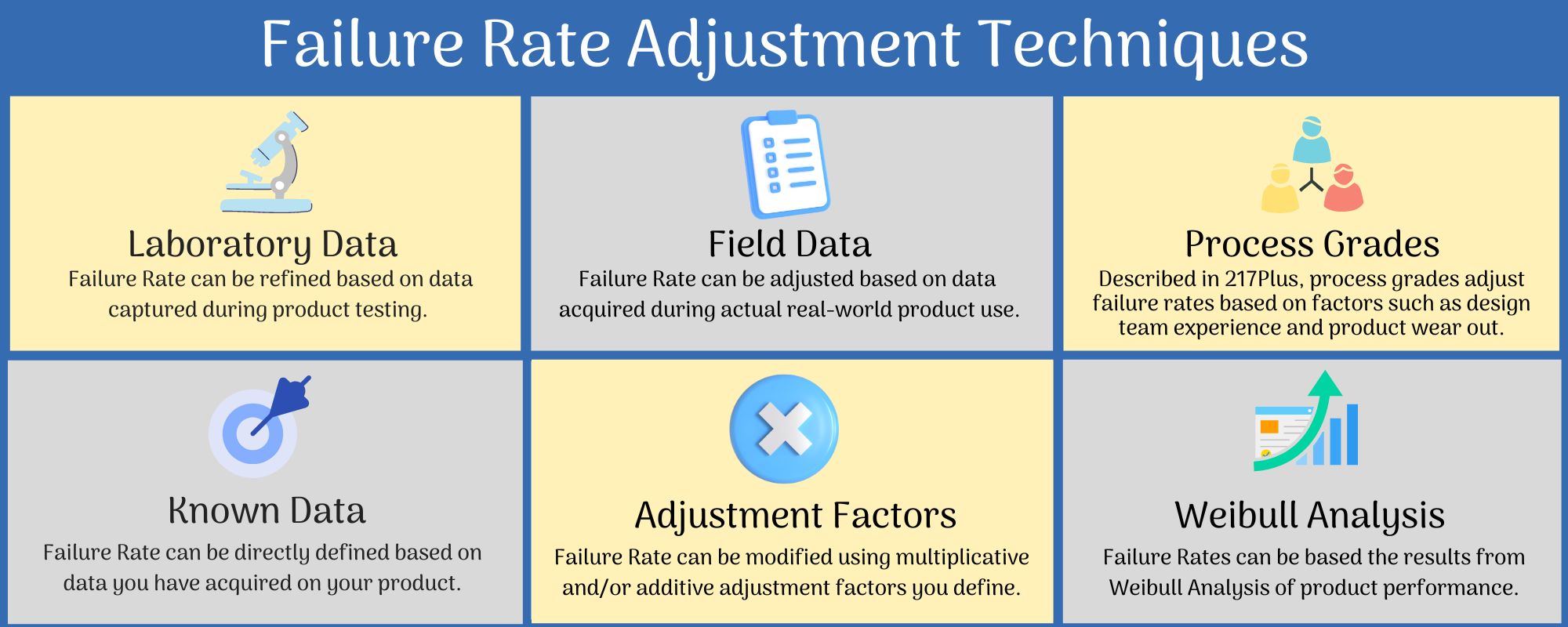 Failure Rate Adjustment Techniques

Laboratory Data
Failure Rate can be refined based on data captured during product testing.

Field Data
Failure Rate can be adjusted based on data acquired during actual real-world product use.

Process Grades
Described in 217Plus, process grades adjust failure rates based on factors such as design team experience and product wear out.

Known Data
Failure Rate can be directly defined based on data you have acquired on your product.

Adjustment Factors
Failure Rate can be modified using multiplicative and/or additive adjustment factors you define.

Weibull Analysis
Failure Rates can be based the results from Weibull Analysis of product performance.